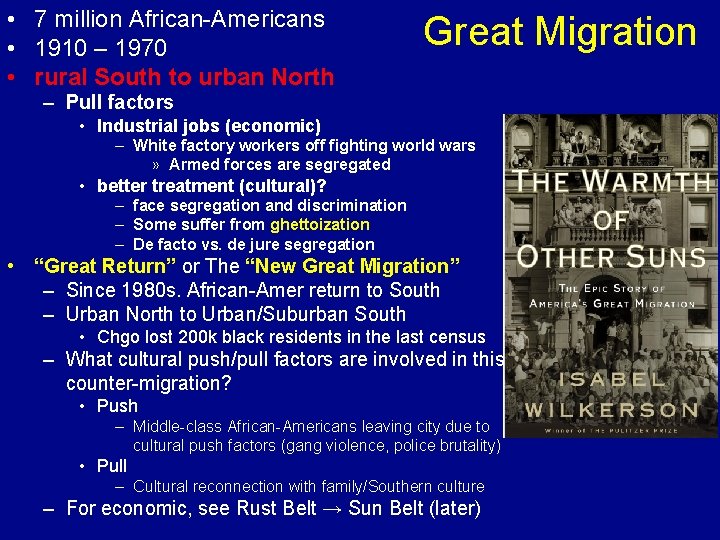 Great Migration

• 7 million African-Americans
• 1910 – 1970
• rural South to urban North
– Pull factors
• Industrial jobs (economic)
– White factory workers off fighting world wars
» Armed forces are segregated
• better treatment (cultural)?
– face segregation and discrimination
– Some suffer from ghettoization
– De facto vs. de jure segregation
• "Great Return" or The "New Great Migration"
– Since 1980s. African-Amer return to South
– Urban North to Urban/Suburban South
• Chgo lost 200k black residents in the last census
– What cultural push/pull factors are involved in this counter-migration?
• Push
– Middle-class African-Americans leaving city due to cultural push factors (gang violence, police brutality)
• Pull
– Cultural reconnection with family/Southern culture
– For economic, see Rust Belt → Sun Belt (later)

THE WARMTH OF OTHER SUNS
THE EPIC STORY OF AMERICA'S GREAT MIGRATION
ISABEL WILKERSON
Winner of THE PULITZER PRIZE